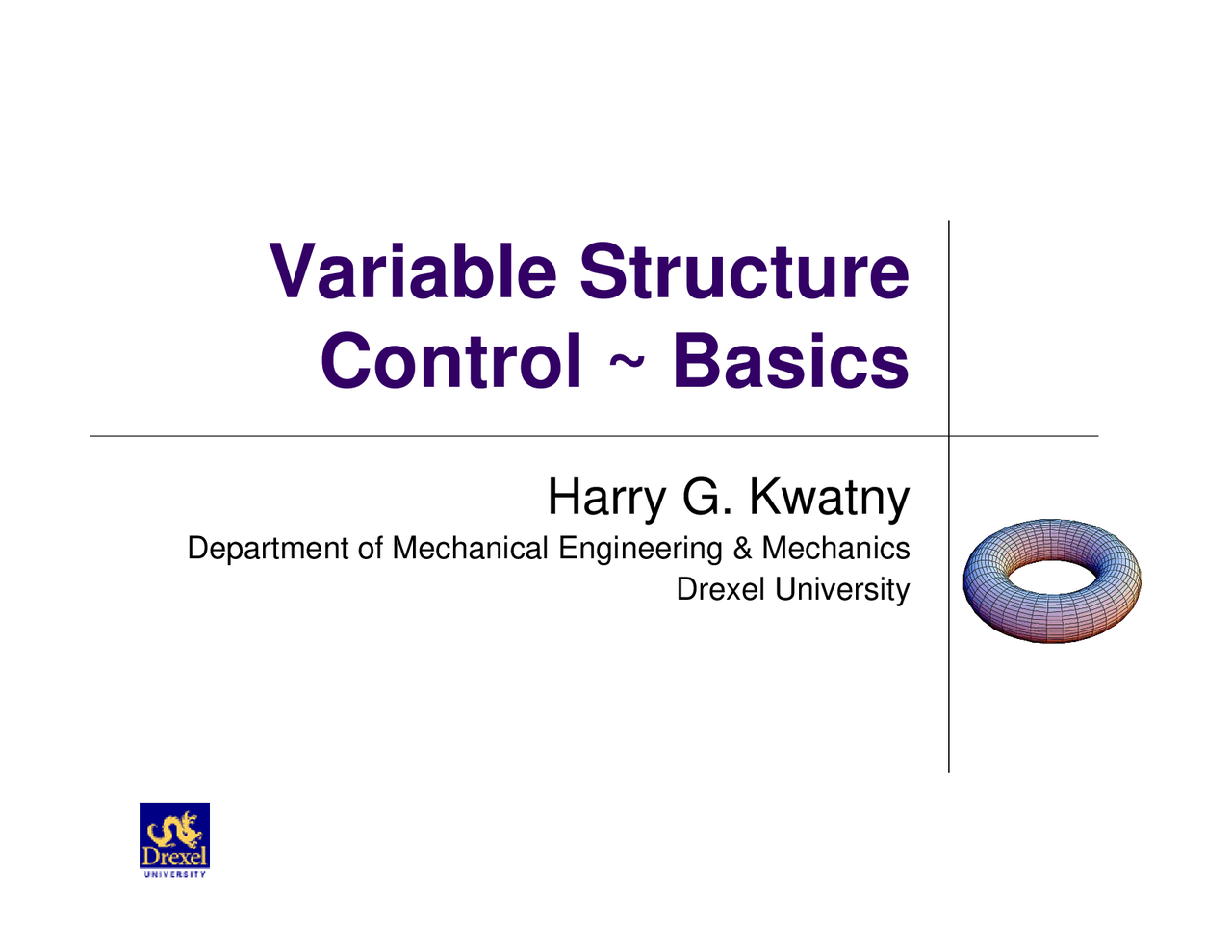 Variable Structure Control ~ Basics

Harry G. Kwatny

Department of Mechanical Engineering & Mechanics
Drexel University

Drexel
UNIVERSITY